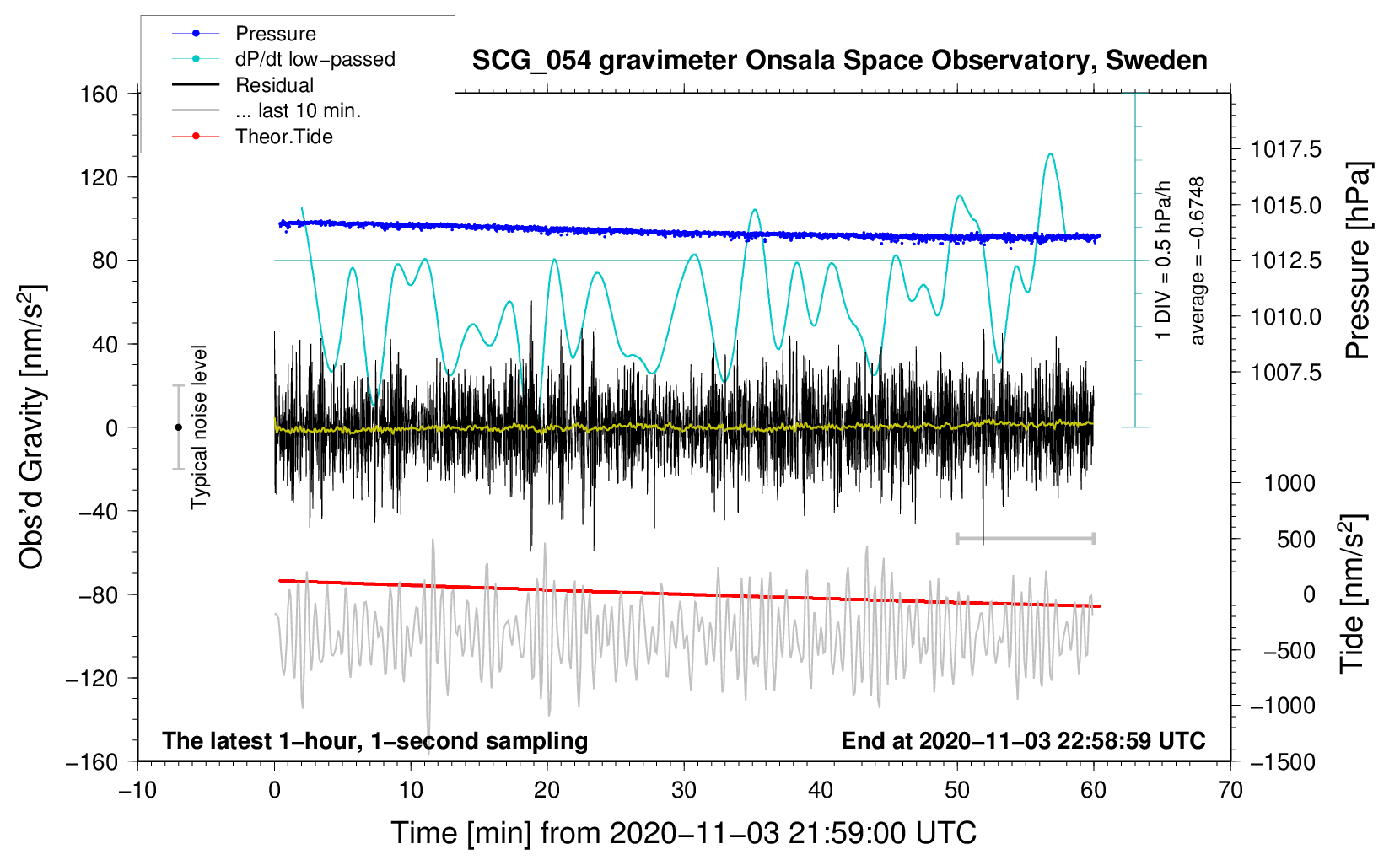 Pressure
dP/dt low−passed
Residual
... last 10 min.
Theor.Tide

SCG_054 gravimeter Onsala Space Observatory, Sweden

160
120
80
40
0
−40
−80
−120
−160

Obs'd Gravity [nm/s$^2$]

Typical noise level

1 DIV = 0.5 hPa/h
average = −0.6748

1017.5
1015.0
1012.5
1010.0
1007.5

Pressure [hPa]

1000
500
0
−500
−1000
−1500

Tide [nm/s$^2$]

The latest 1−hour, 1−second sampling
End at 2020−11−03 22:58:59 UTC

−10
0
10
20
30
40
50
60
70

Time [min] from 2020−11−03 21:59:00 UTC